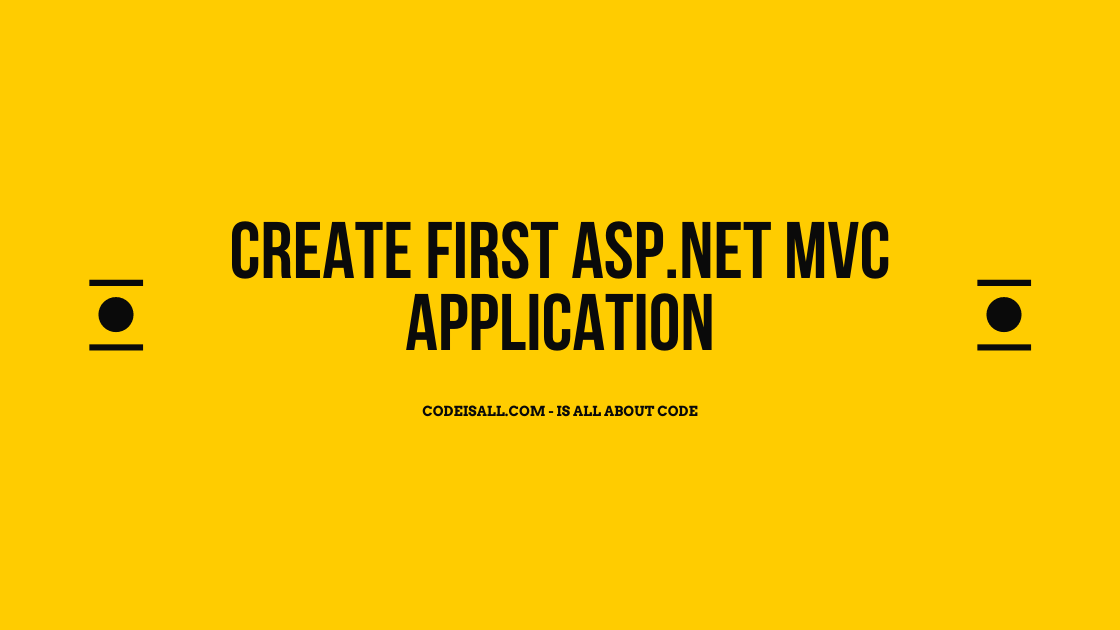 CREATE FIRST ASP.NET MVC APPLICATION

CODEISALL.COM - IS ALL ABOUT CODE